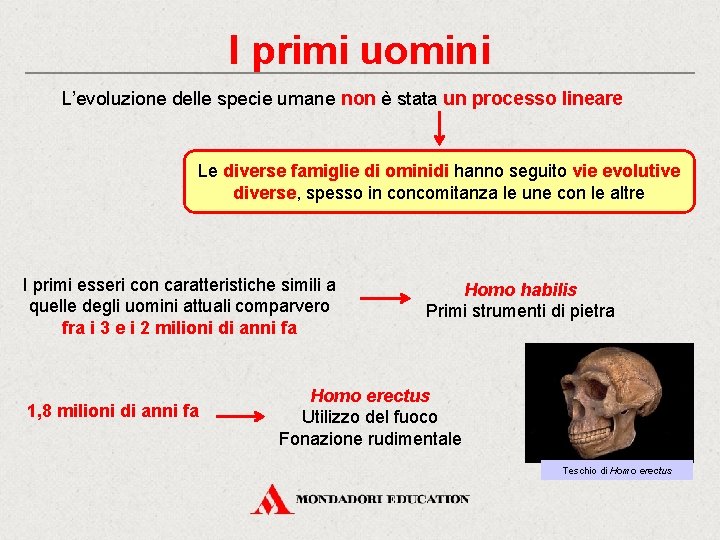 I primi uomini

L'evoluzione delle specie umane non è stata un processo lineare

Le diverse famiglie di ominidi hanno seguito vie evolutive diverse, spesso in concomitanza le une con le altre

I primi esseri con caratteristiche simili a quelle degli uomini attuali comparvero fra i 3 e i 2 milioni di anni fa

Homo habilis
Primi strumenti di pietra

1,8 milioni di anni fa

Homo erectus
Utilizzo del fuoco
Fonazione rudimentale

Teschio di Homo erectus

MONDADORI EDUCATION